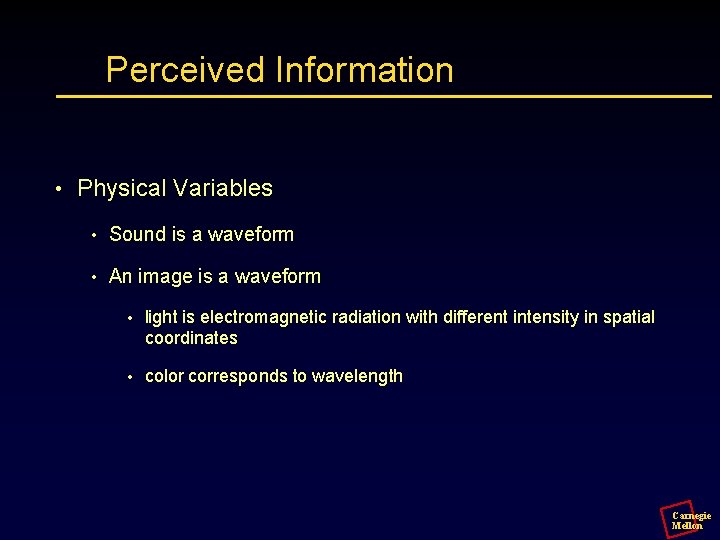 Perceived Information

• Physical Variables

• Sound is a waveform

• An image is a waveform

• light is electromagnetic radiation with different intensity in spatial coordinates

• color corresponds to wavelength

Carnegie Mellon